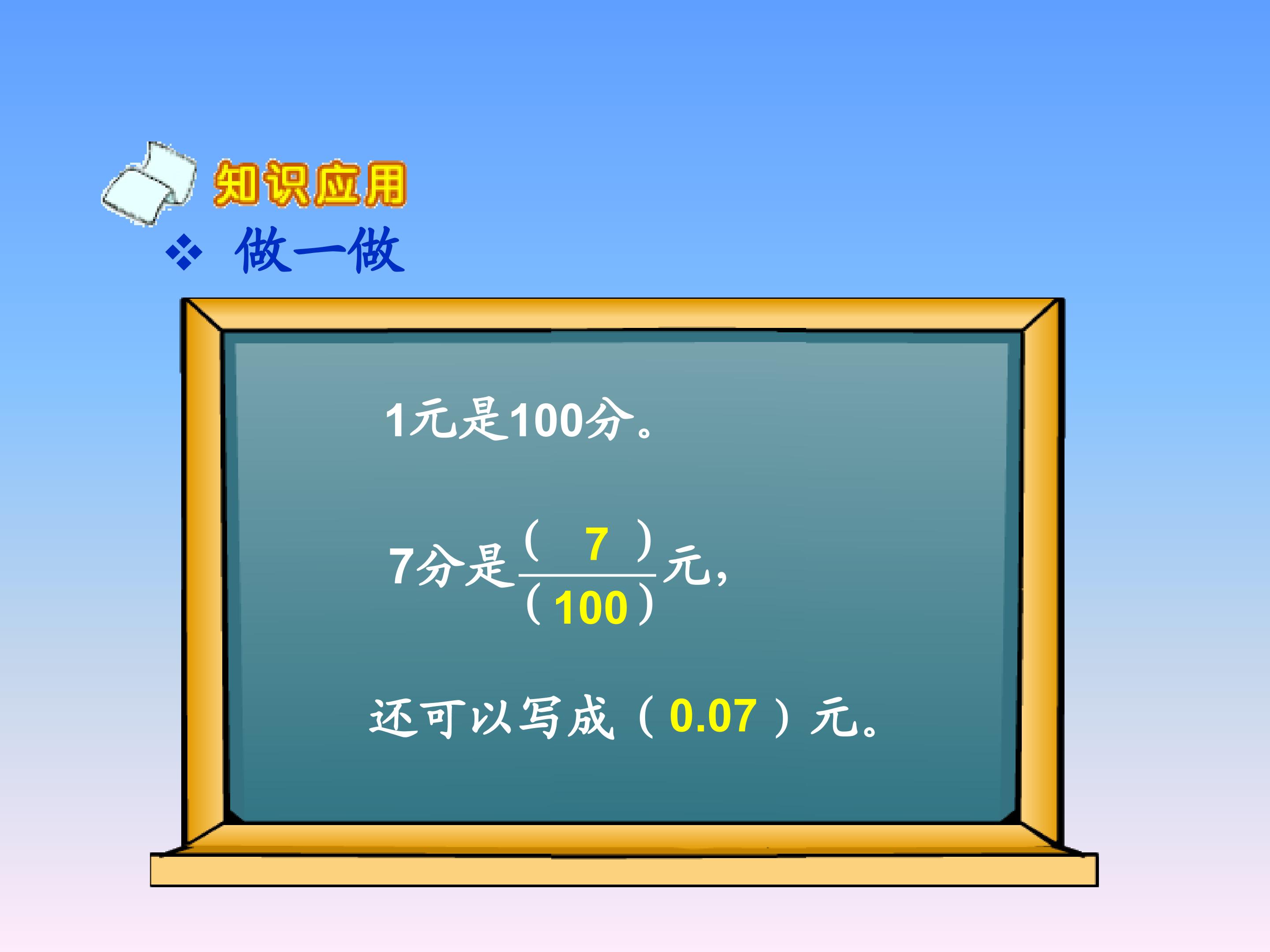 知识应用

❖ 做一做

1元是100分。

7分是$\frac{(\ 7\ )}{(100)}$元，

还可以写成（0.07）元。